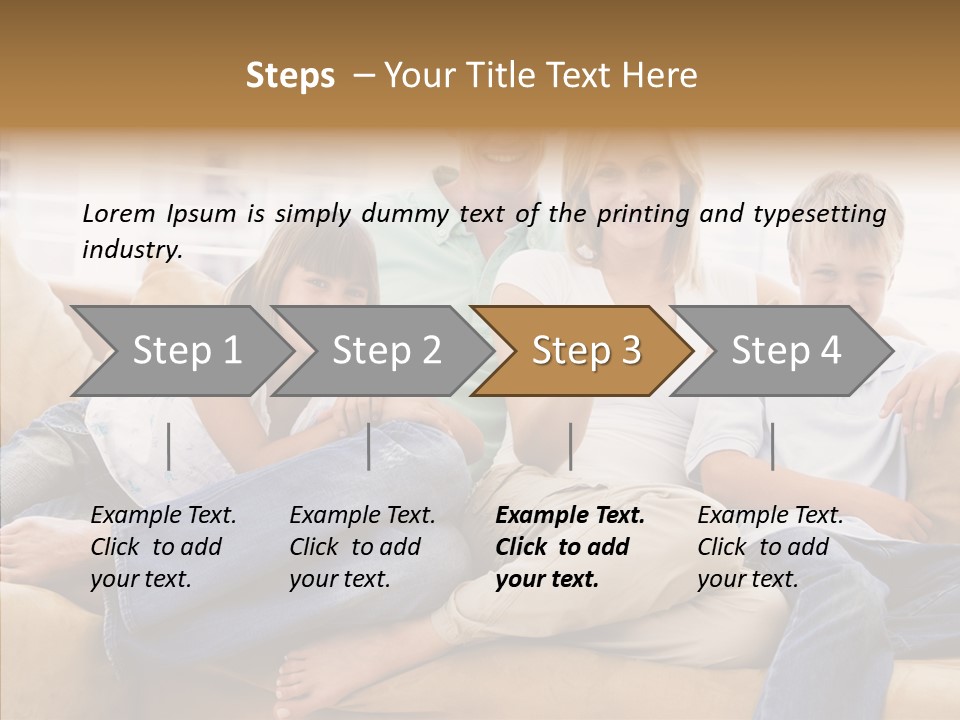 Steps – Your Title Text Here

Lorem Ipsum is simply dummy text of the printing and typesetting industry.

Step 1

Step 2

Step 3

Step 4

Example Text. Click to add your text.

Example Text. Click to add your text.

Example Text. Click to add your text.

Example Text. Click to add your text.